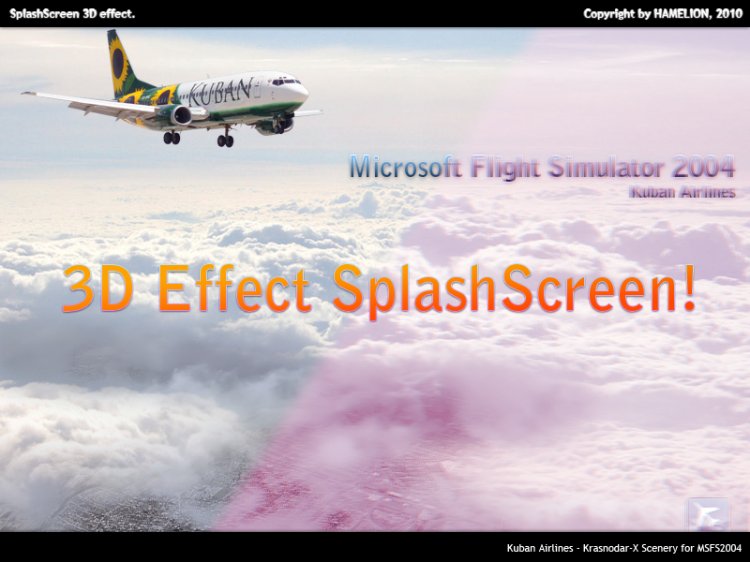 SplashScreen 3D effect.

Copyright by HAMELION, 2010

KUBAN

Microsoft Flight Simulator 2004
Kuban Airlines

3D Effect SplashScreen!

Kuban Airlines - Krasnodar-X Scenery for MSFS2004